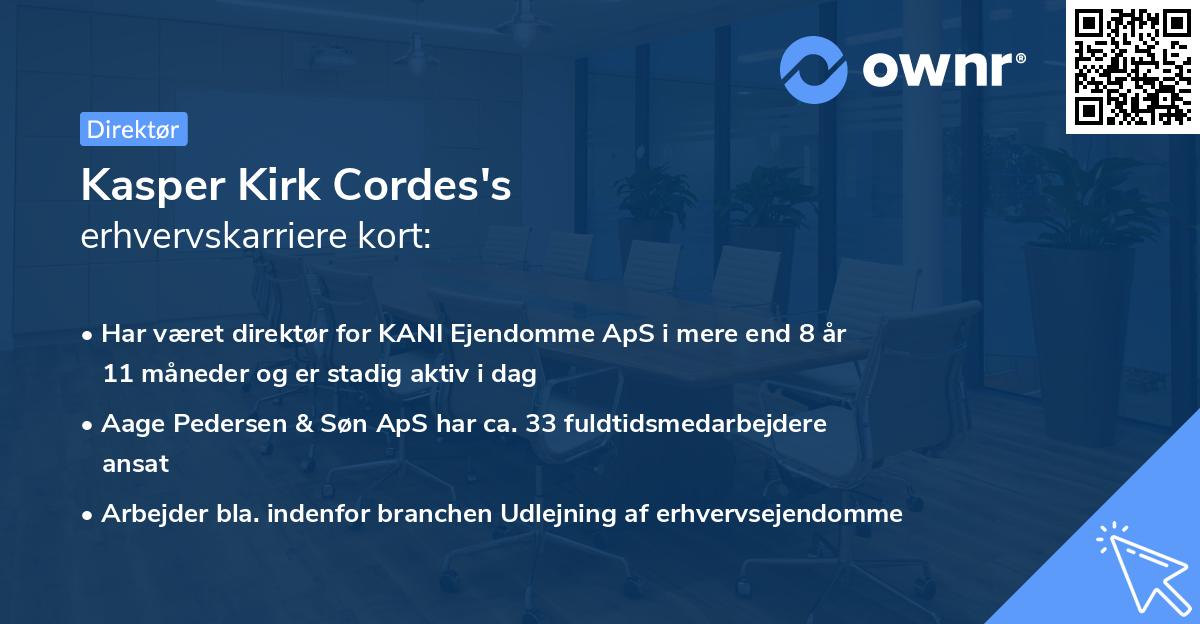 ownr®

Direktør

Kasper Kirk Cordes's
erhvervskarriere kort:

• Har været direktør for KANI Ejendomme ApS i mere end 8 år 11 måneder og er stadig aktiv i dag

• Aage Pedersen & Søn ApS har ca. 33 fuldtidsmedarbejdere ansat

• Arbejder bla. indenfor branchen Udlejning af erhvervsejendomme